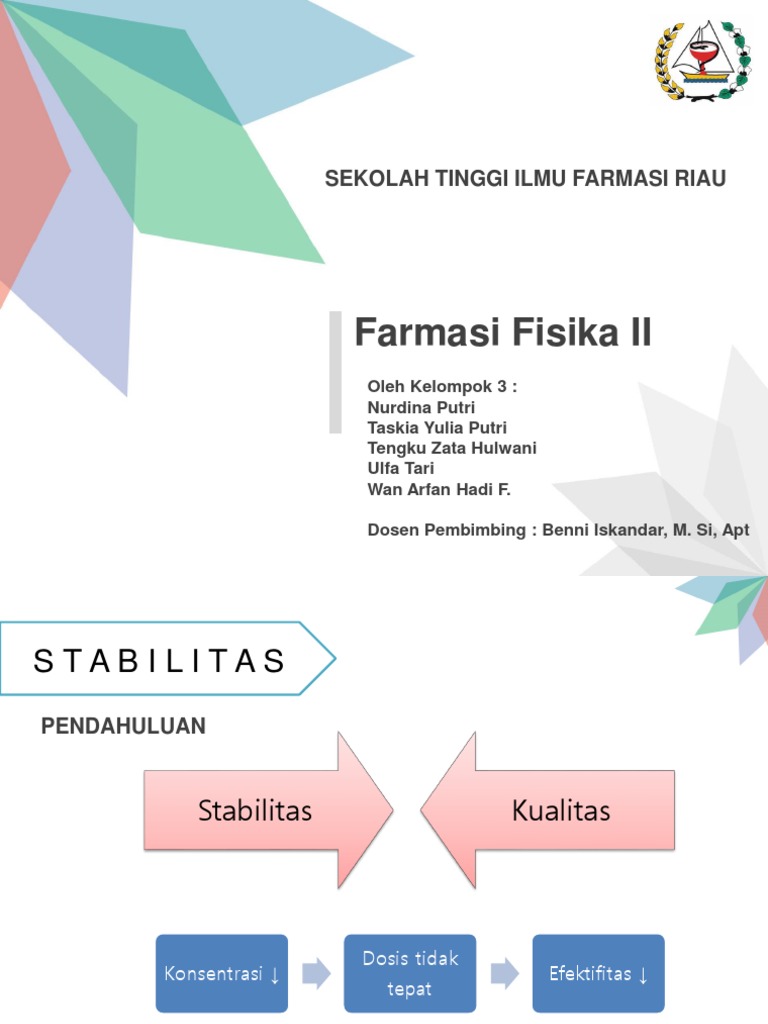 SEKOLAH TINGGI ILMU FARMASI RIAU

Farmasi Fisika II

Oleh Kelompok 3 :
Nurdina Putri
Taskia Yulia Putri
Tengku Zata Hulwani
Ulfa Tari
Wan Arfan Hadi F.

Dosen Pembimbing : Benni Iskandar, M. Si, Apt

STABILITAS

PENDAHULUAN

Stabilitas

Kualitas

Konsentrasi ↓

Dosis tidak tepat

Efektifitas ↓